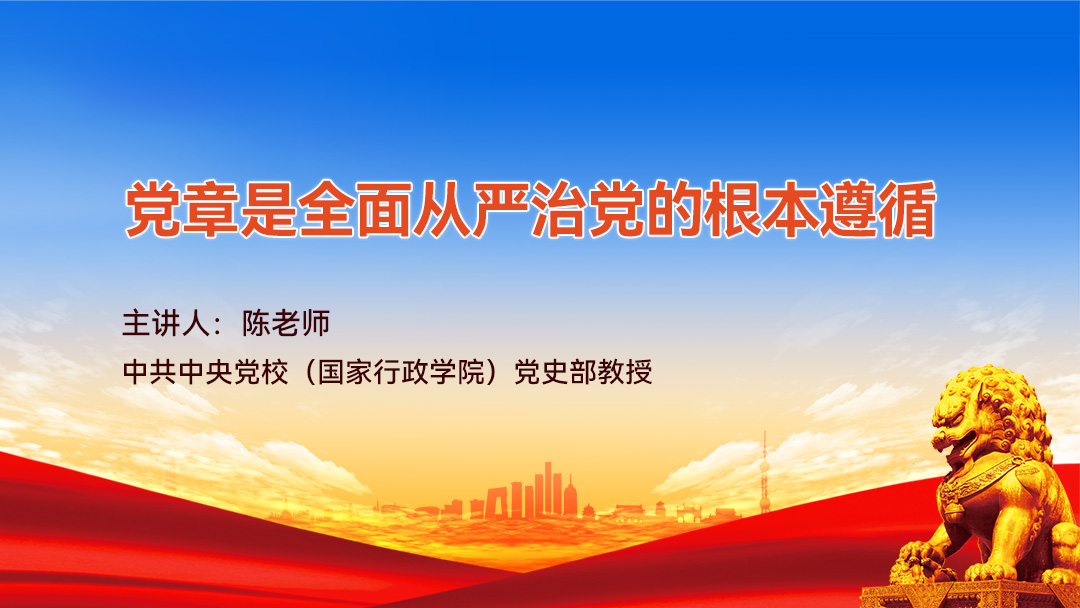 党章是全面从严治党的根本遵循

主讲人：陈老师

中共中央党校（国家行政学院）党史部教授